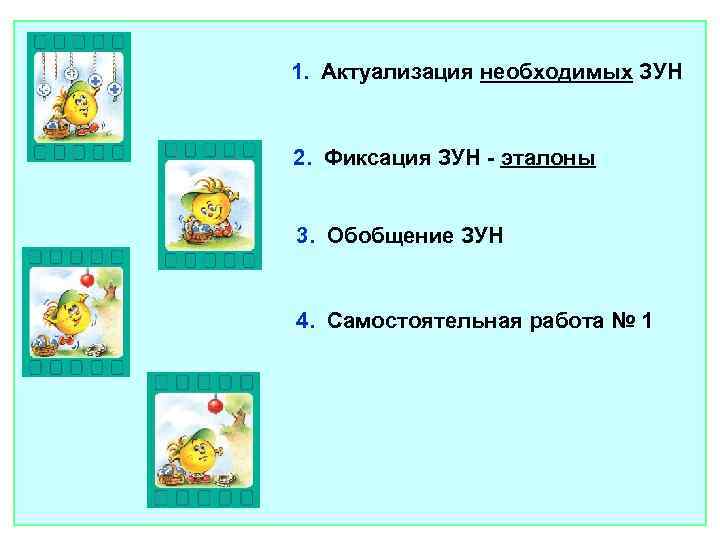 1. Актуализация необходимых ЗУН

2. Фиксация ЗУН - эталоны

3. Обобщение ЗУН

4. Самостоятельная работа № 1